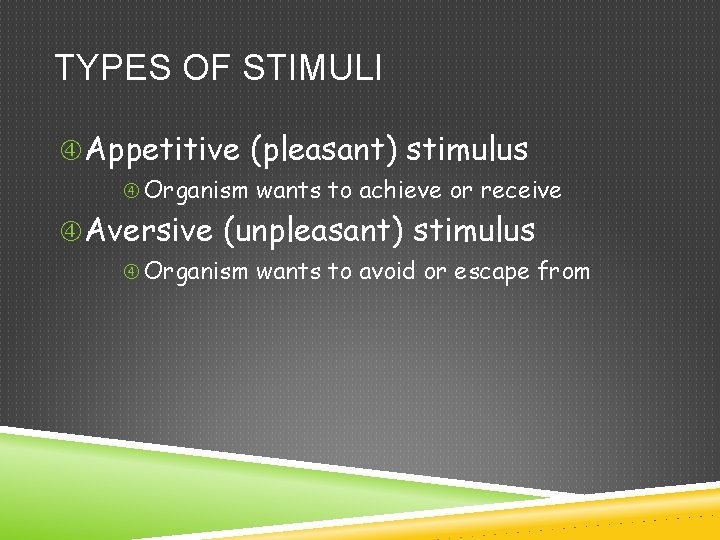 TYPES OF STIMULI

④ Appetitive (pleasant) stimulus

④ Organism wants to achieve or receive

④ Aversive (unpleasant) stimulus

④ Organism wants to avoid or escape from